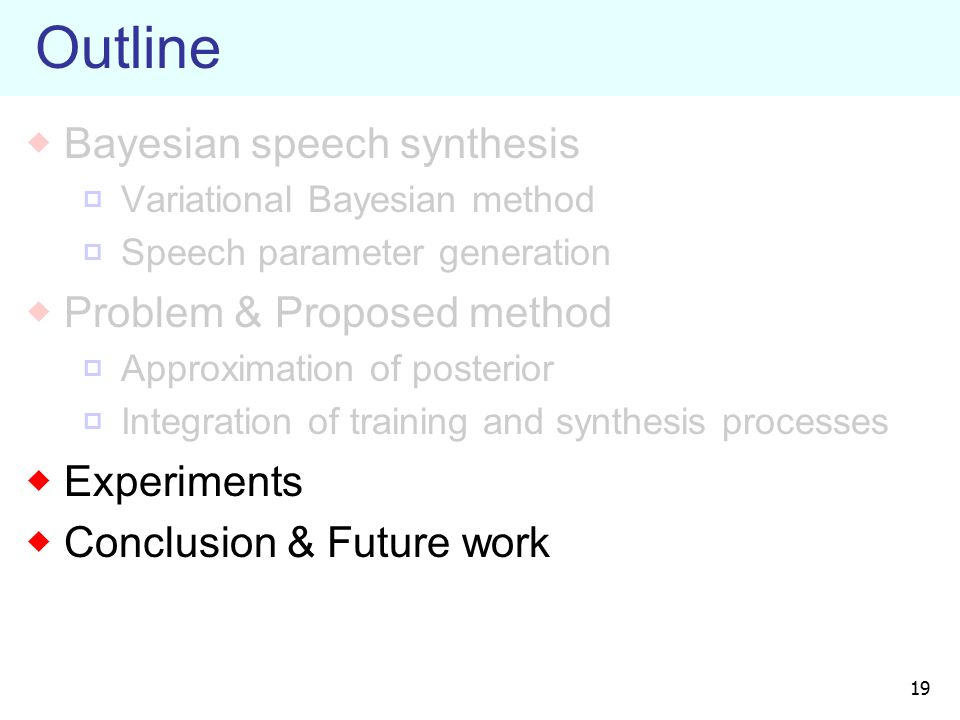 Outline

Bayesian speech synthesis

Variational Bayesian method

Speech parameter generation

Problem & Proposed method

Approximation of posterior

Integration of training and synthesis processes

Experiments

Conclusion & Future work

19